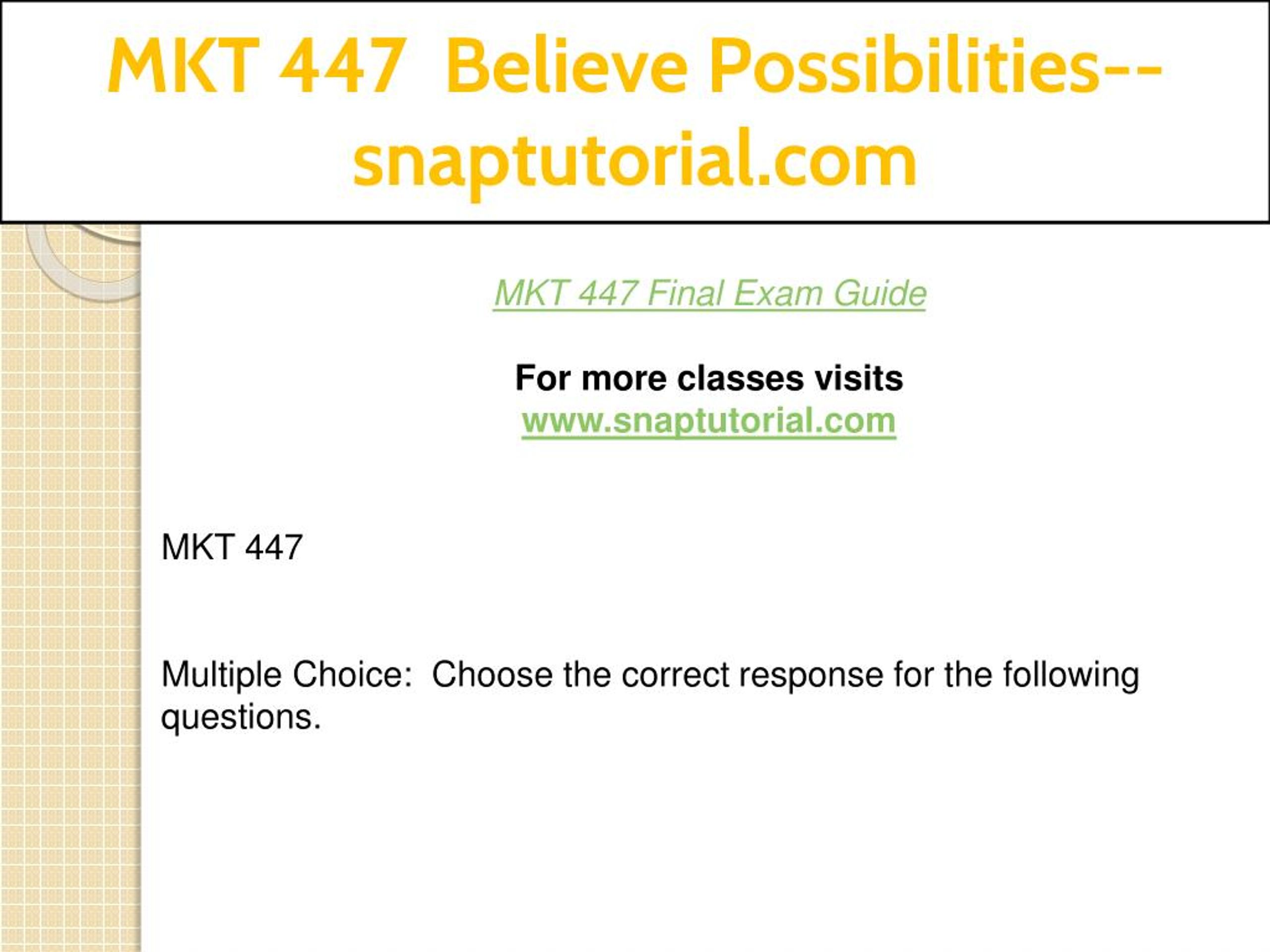 MKT 447 Believe Possibilities--snaptutorial.com

MKT 447 Final Exam Guide

For more classes visits
www.snaptutorial.com

MKT 447

Multiple Choice: Choose the correct response for the following questions.